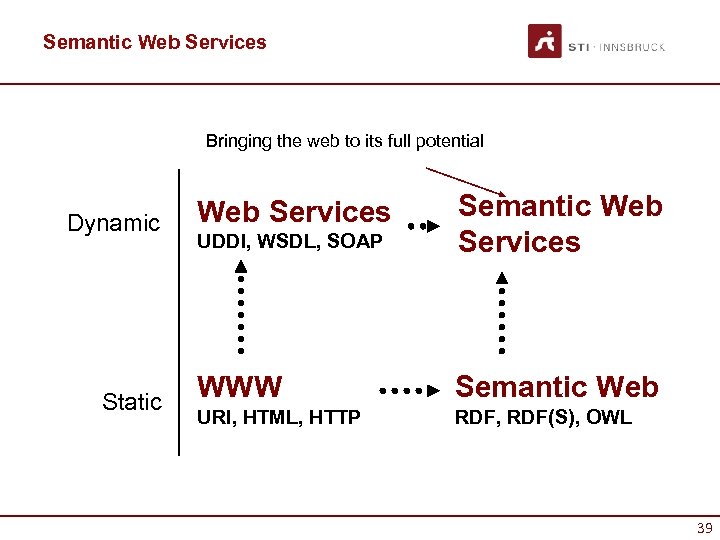 Semantic Web Services

STI · INNSBRUCK

Bringing the web to its full potential

Dynamic

Web Services
UDDI, WSDL, SOAP

Semantic Web Services

Static

WWW
URI, HTML, HTTP

Semantic Web
RDF, RDF(S), OWL

39